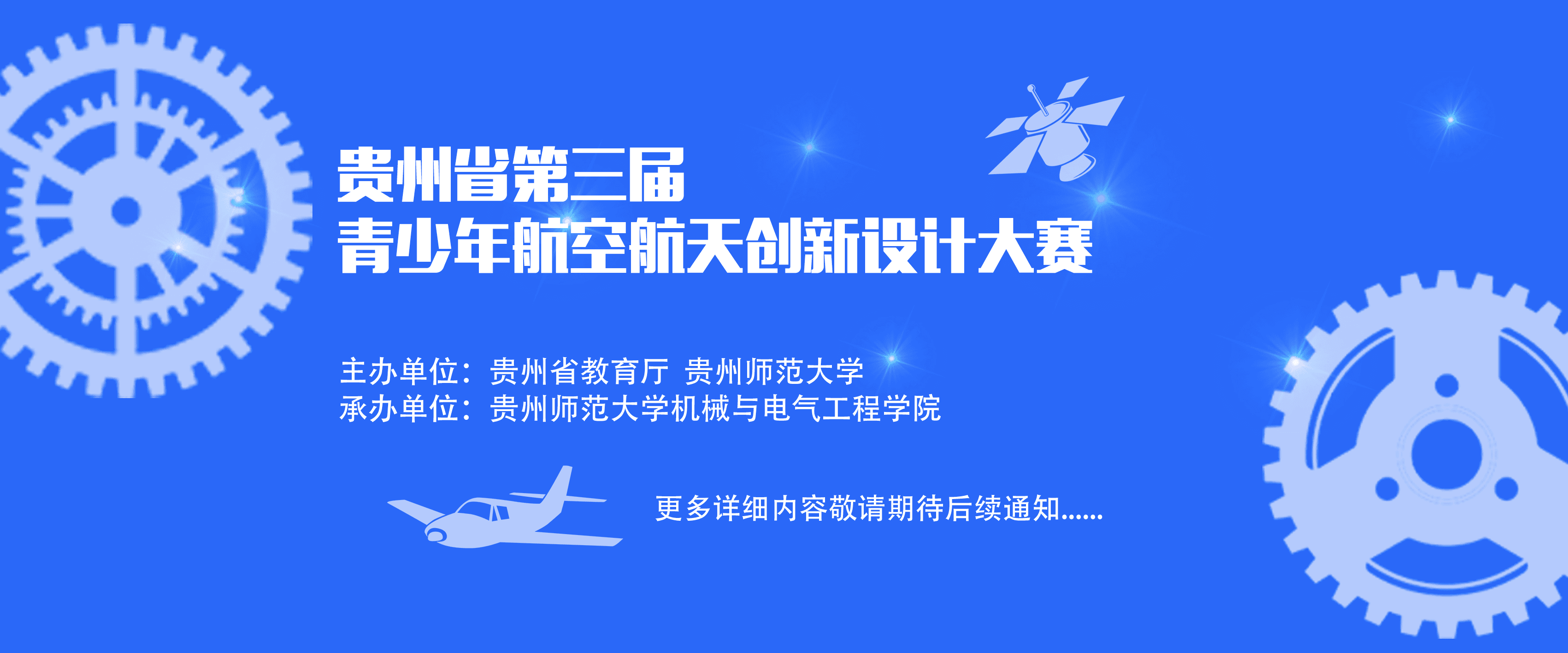 贵州省第三届
青少年航空航天创新设计大赛

主办单位：贵州省教育厅 贵州师范大学
承办单位：贵州师范大学机械与电气工程学院

更多详细内容敬请期待后续通知……